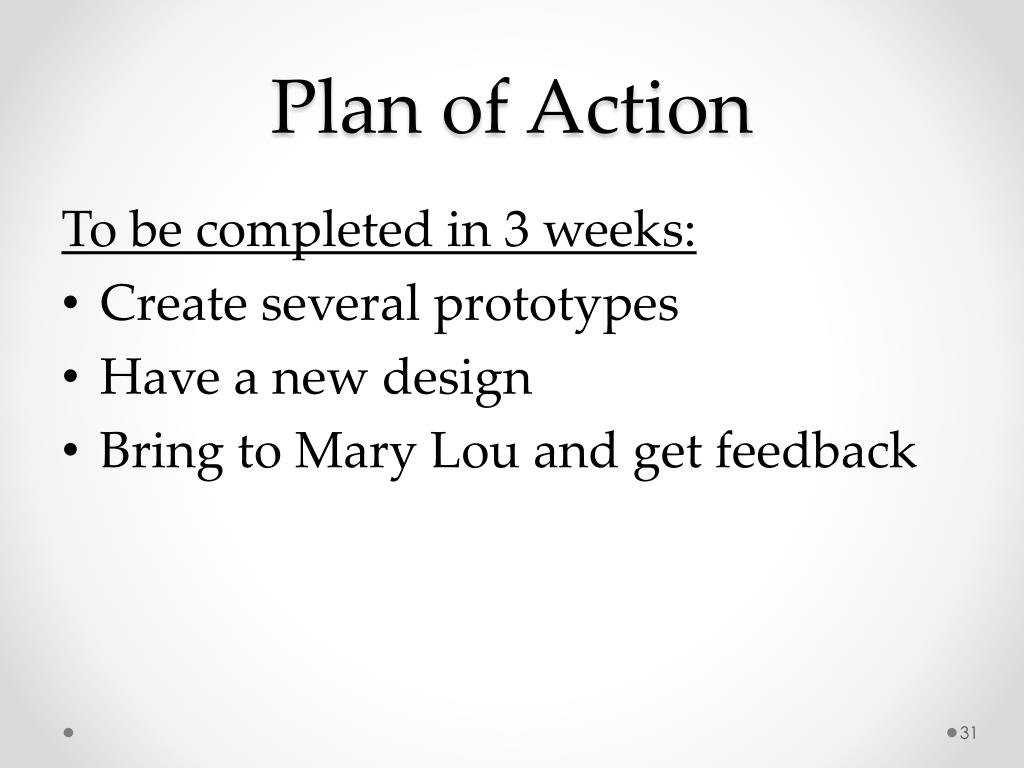 Plan of Action

To be completed in 3 weeks:
• Create several prototypes
• Have a new design
• Bring to Mary Lou and get feedback

31